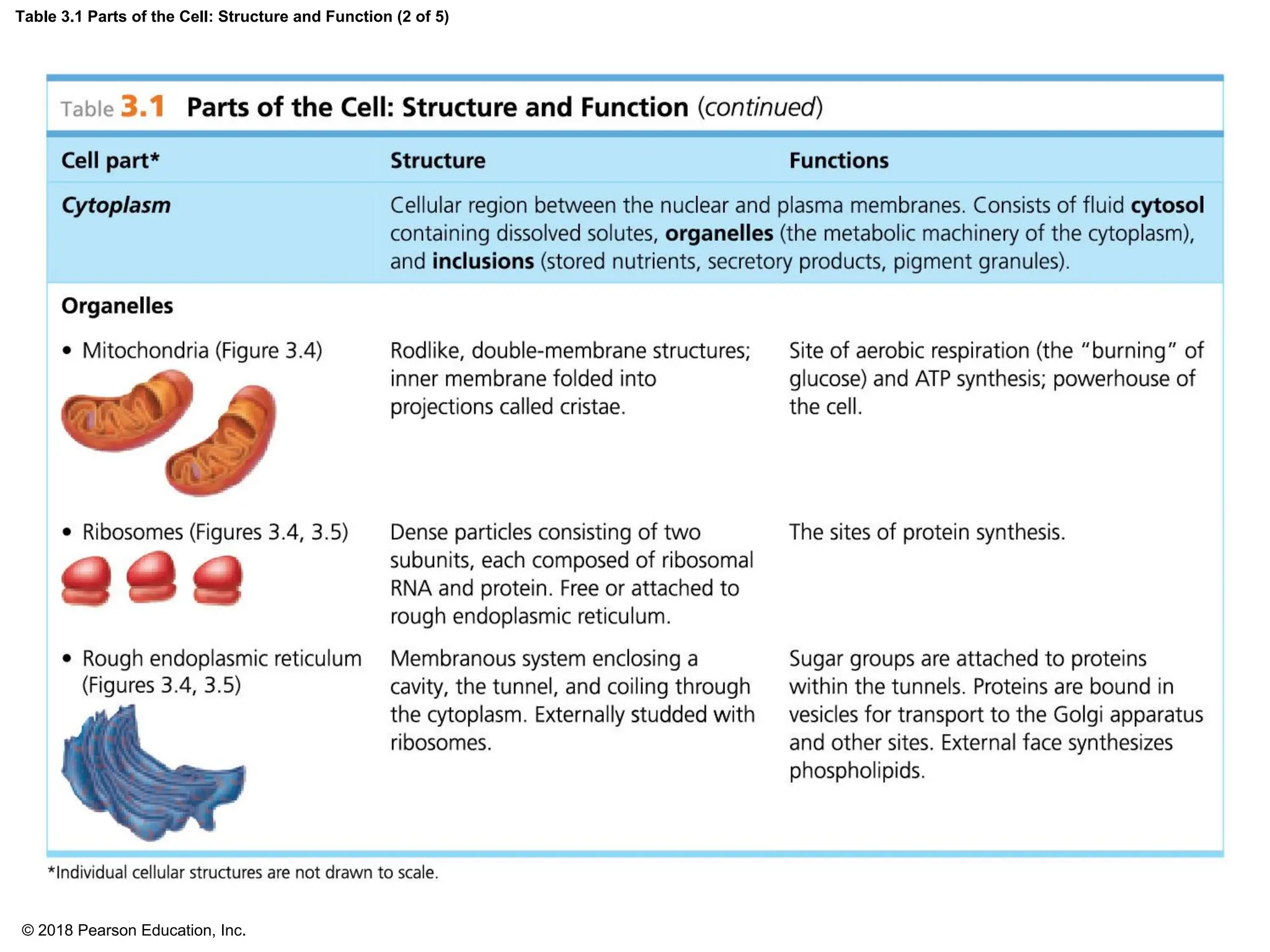 Table 3.1 Parts of the Cell: Structure and Function (2 of 5)

Table 3.1 Parts of the Cell: Structure and Function (continued)

| Cell part* | Structure | Functions |
|---|---|---|
| Cytoplasm | Cellular region between the nuclear and plasma membranes. Consists of fluid cytosol containing dissolved solutes, organelles (the metabolic machinery of the cytoplasm), and inclusions (stored nutrients, secretory products, pigment granules). | |
| Organelles | | |
| • Mitochondria (Figure 3.4) | Rodlike, double-membrane structures; inner membrane folded into projections called cristae. | Site of aerobic respiration (the "burning" of glucose) and ATP synthesis; powerhouse of the cell. |
| • Ribosomes (Figures 3.4, 3.5) | Dense particles consisting of two subunits, each composed of ribosomal RNA and protein. Free or attached to rough endoplasmic reticulum. | The sites of protein synthesis. |
| • Rough endoplasmic reticulum (Figures 3.4, 3.5) | Membranous system enclosing a cavity, the tunnel, and coiling through the cytoplasm. Externally studded with ribosomes. | Sugar groups are attached to proteins within the tunnels. Proteins are bound in vesicles for transport to the Golgi apparatus and other sites. External face synthesizes phospholipids. |

*Individual cellular structures are not drawn to scale.

© 2018 Pearson Education, Inc.